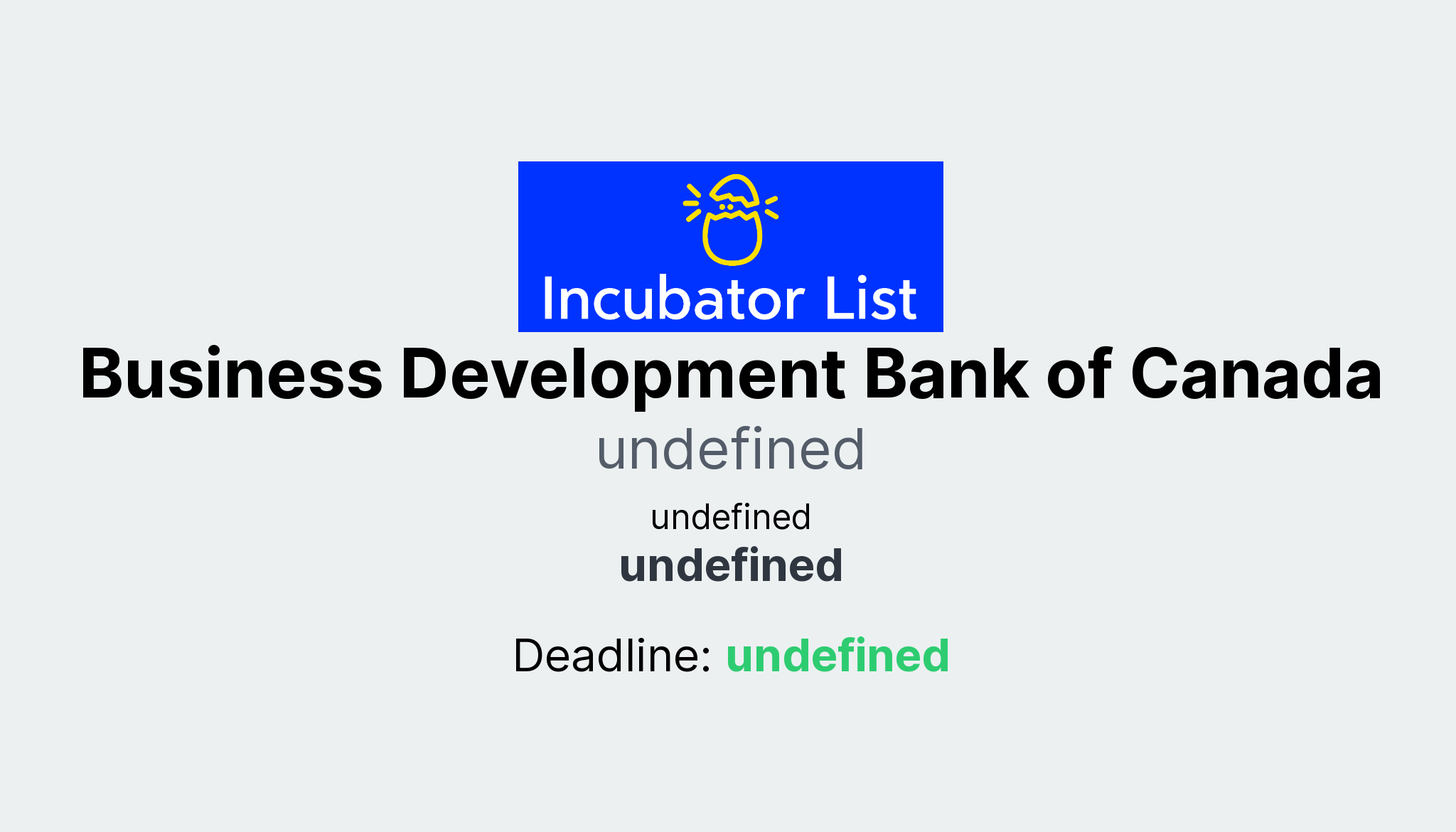 Incubator List

Business Development Bank of Canada

undefined

undefined

undefined

Deadline: undefined